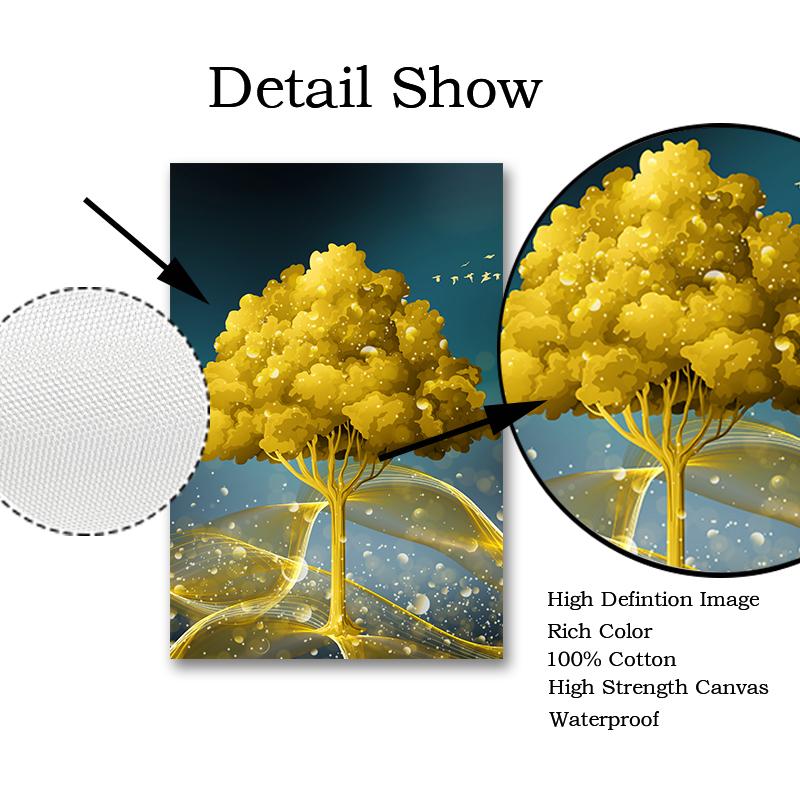 Detail Show

High Defintion Image
Rich Color
100% Cotton
High Strength Canvas
Waterproof